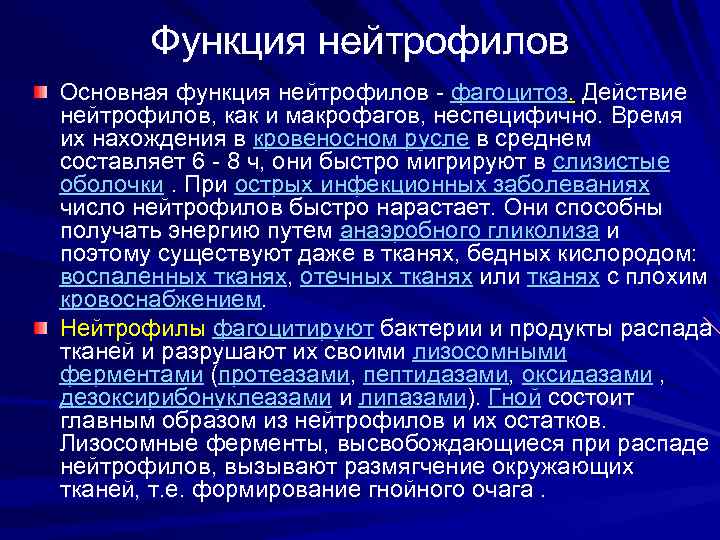 Функция нейтрофилов

Основная функция нейтрофилов - фагоцитоз. Действие нейтрофилов, как и макрофагов, неспецифично. Время их нахождения в кровеносном русле в среднем составляет 6 - 8 ч, они быстро мигрируют в слизистые оболочки . При острых инфекционных заболеваниях число нейтрофилов быстро нарастает. Они способны получать энергию путем анаэробного гликолиза и поэтому существуют даже в тканях, бедных кислородом: воспаленных тканях, отечных тканях или тканях с плохим кровоснабжением.

Нейтрофилы фагоцитируют бактерии и продукты распада тканей и разрушают их своими лизосомными ферментами (протеазами, пептидазами, оксидазами , дезоксирибонуклеазами и липазами). Гной состоит главным образом из нейтрофилов и их остатков. Лизосомные ферменты, высвобождающиеся при распаде нейтрофилов, вызывают размягчение окружающих тканей, т.е. формирование гнойного очага .